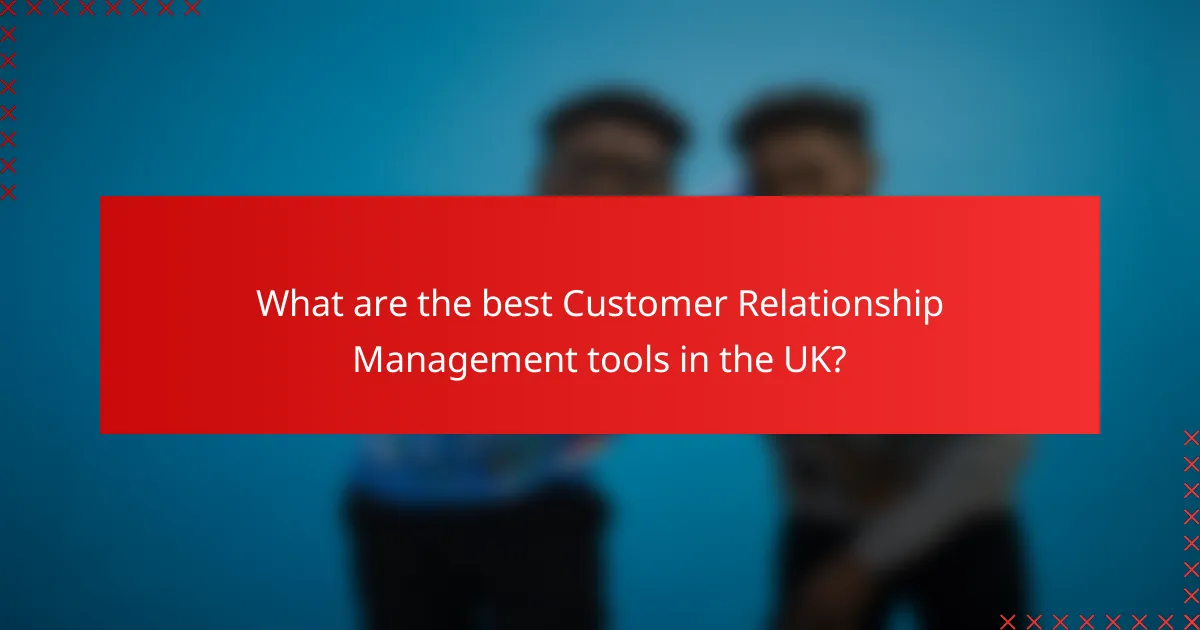 What are the best Customer Relationship Management tools in the UK?